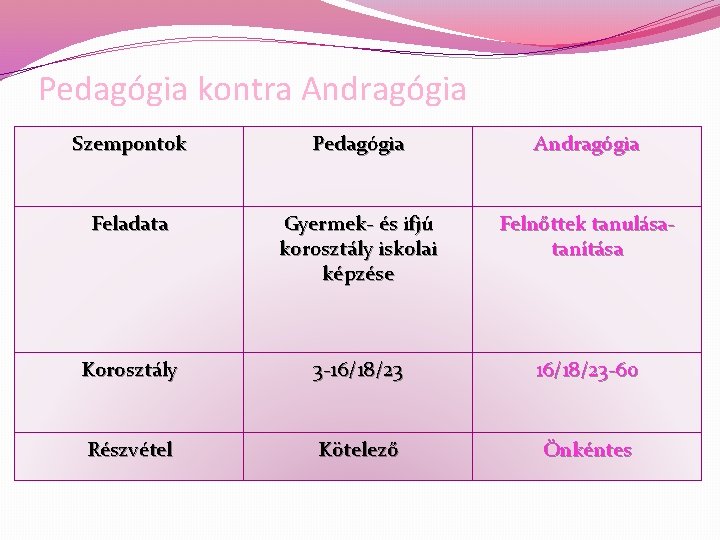 Pedagógia kontra Andragógia

| Szempontok | Pedagógia | Andragógia |
|---|---|---|
| Feladata | Gyermek- és ifjú korosztály iskolai képzése | Felnőttek tanulása-tanítása |
| Korosztály | 3-16/18/23 | 16/18/23-60 |
| Részvétel | Kötelező | Önkéntes |